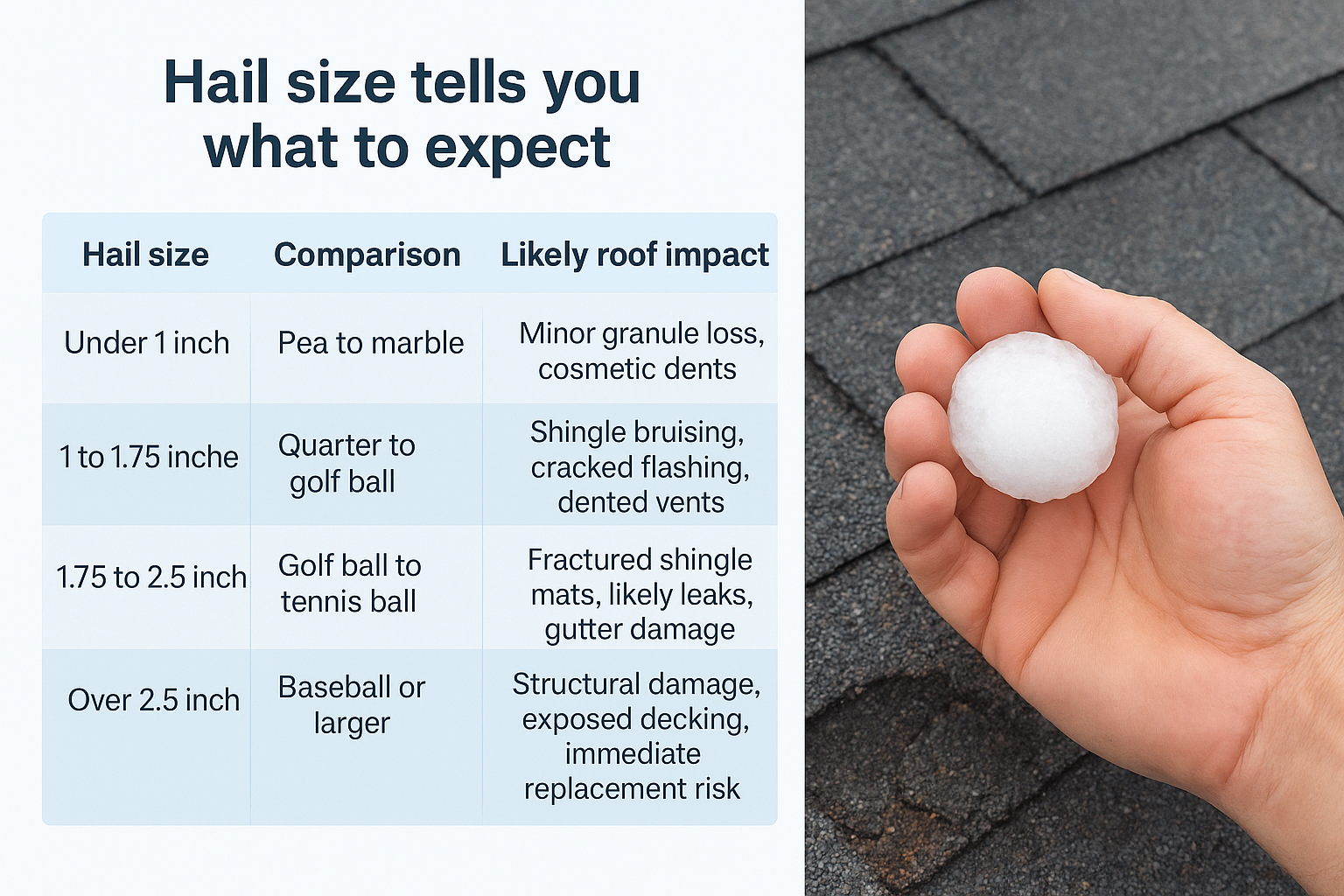 Hail size tells you what to expect

| Hail size | Comparison | Likely roof impact |
|---|---|---|
| Under 1 inch | Pea to marble | Minor granule loss, cosmetic dents |
| 1 to 1.75 inche | Quarter to golf ball | Shingle bruising, cracked flashing, dented vents |
| 1.75 to 2.5 inch | Golf ball to tennis ball | Fractured shingle mats, likely leaks, gutter damage |
| Over 2.5 inch | Baseball or larger | Structural damage, exposed decking, immediate replacement risk |